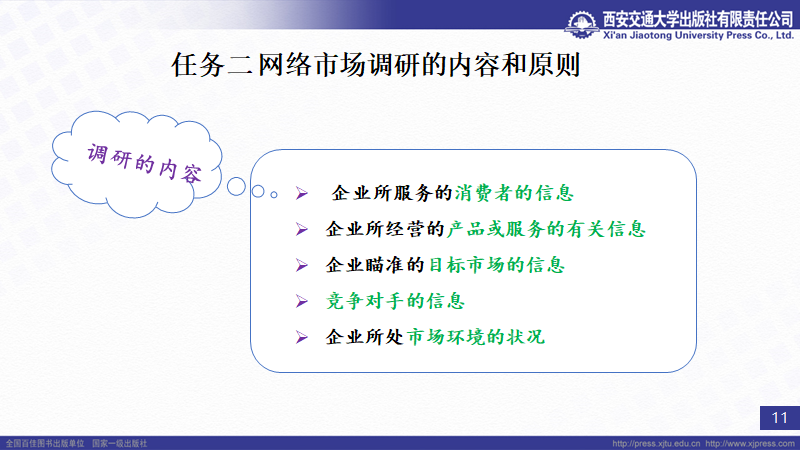 西安交通大学出版社有限责任公司
Xi'an Jiaotong University Press Co., Ltd.

任务二 网络市场调研的内容和原则

调研的内容

➢ 企业所服务的消费者的信息
➢ 企业所经营的产品或服务的有关信息
➢ 企业瞄准的目标市场的信息
➢ 竞争对手的信息
➢ 企业所处市场环境的状况

11

全国百佳图书出版单位 国家一级出版社
http://press.xjtu.edu.cn http://www.xjpress.com